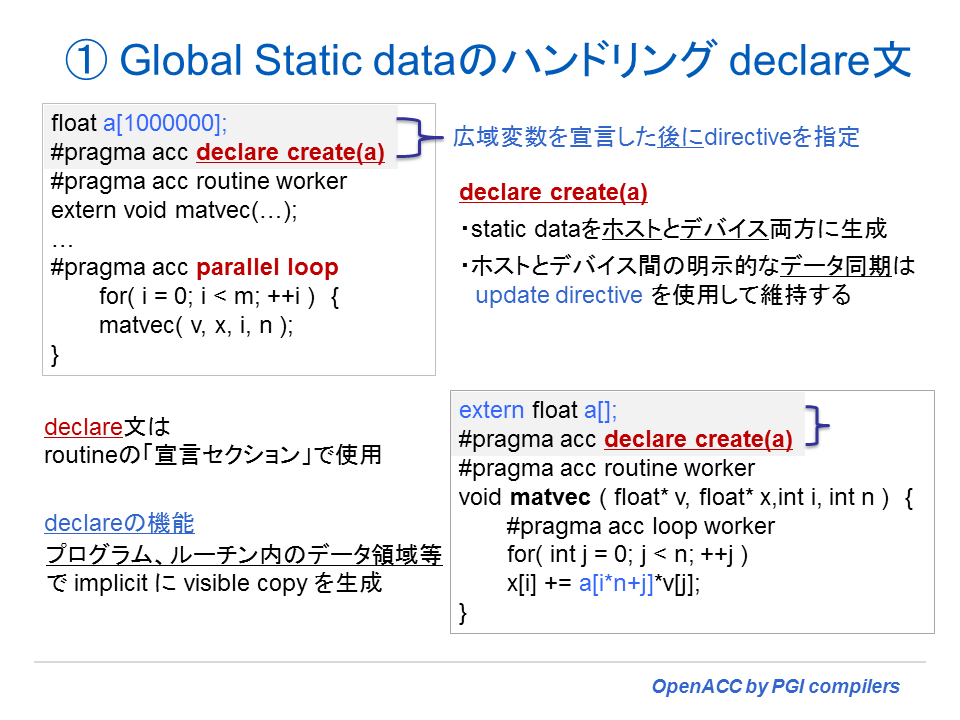 ① Global Static dataのハンドリング declare文

float a[1000000];
#pragma acc declare create(a)
#pragma acc routine worker
extern void matvec(…);
…
#pragma acc parallel loop
for( i = 0; i < m; ++i ) {
matvec( v, x, i, n );
}

広域変数を宣言した後にdirectiveを指定

declare create(a)

・static dataをホストとデバイス両方に生成

・ホストとデバイス間の明示的なデータ同期は update directive を使用して維持する

declare文は routineの「宣言セクション」で使用

declareの機能

プログラム、ルーチン内のデータ領域等で implicit に visible copy を生成

extern float a[];
#pragma acc declare create(a)
#pragma acc routine worker
void matvec ( float* v, float* x,int i, int n ) {
#pragma acc loop worker
for( int j = 0; j < n; ++j )
x[i] += a[i*n+j]*v[j];
}

OpenACC by PGI compilers